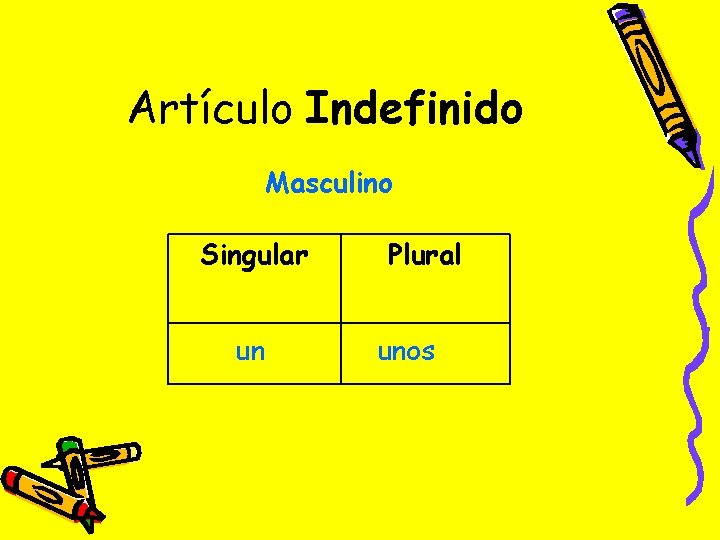 Artículo Indefinido

Masculino

| Singular | Plural |
|---|---|
| un | unos |